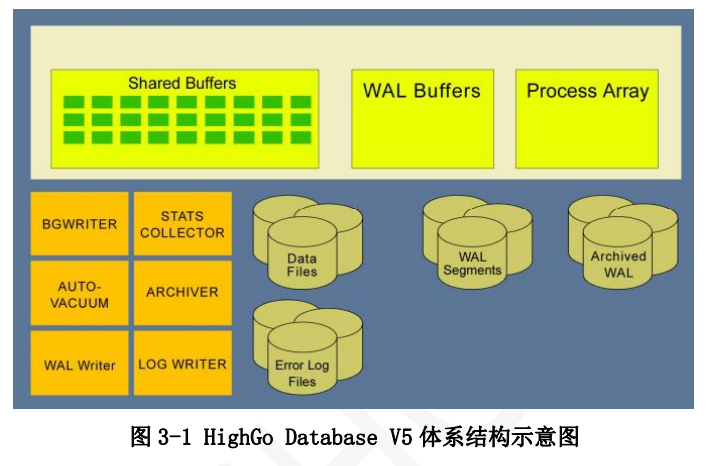 Shared Buffers

WAL Buffers

Process Array

BGWRITER

STATS COLLECTOR

AUTO-VACUUM

ARCHIVER

WAL Writer

LOG WRITER

Data Files

WAL Segments

Archived WAL

Error Log Files

图 3-1 HighGo Database V5 体系结构示意图